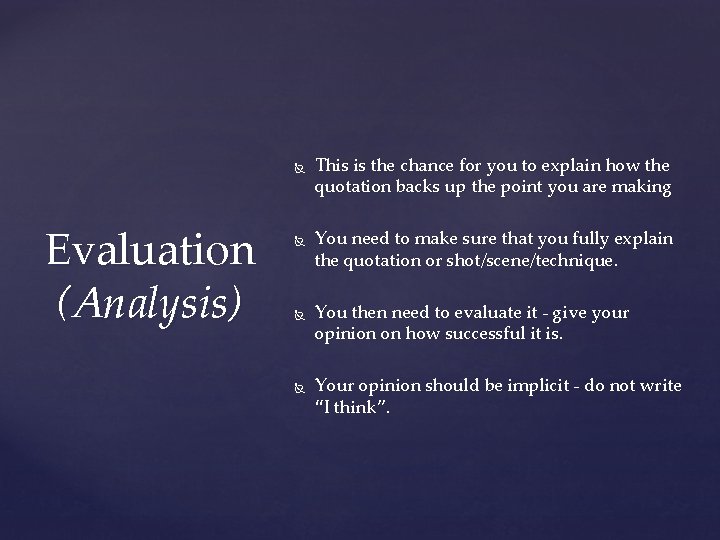 Evaluation
(Analysis)

This is the chance for you to explain how the quotation backs up the point you are making

You need to make sure that you fully explain the quotation or shot/scene/technique.

You then need to evaluate it - give your opinion on how successful it is.

Your opinion should be implicit - do not write "I think".